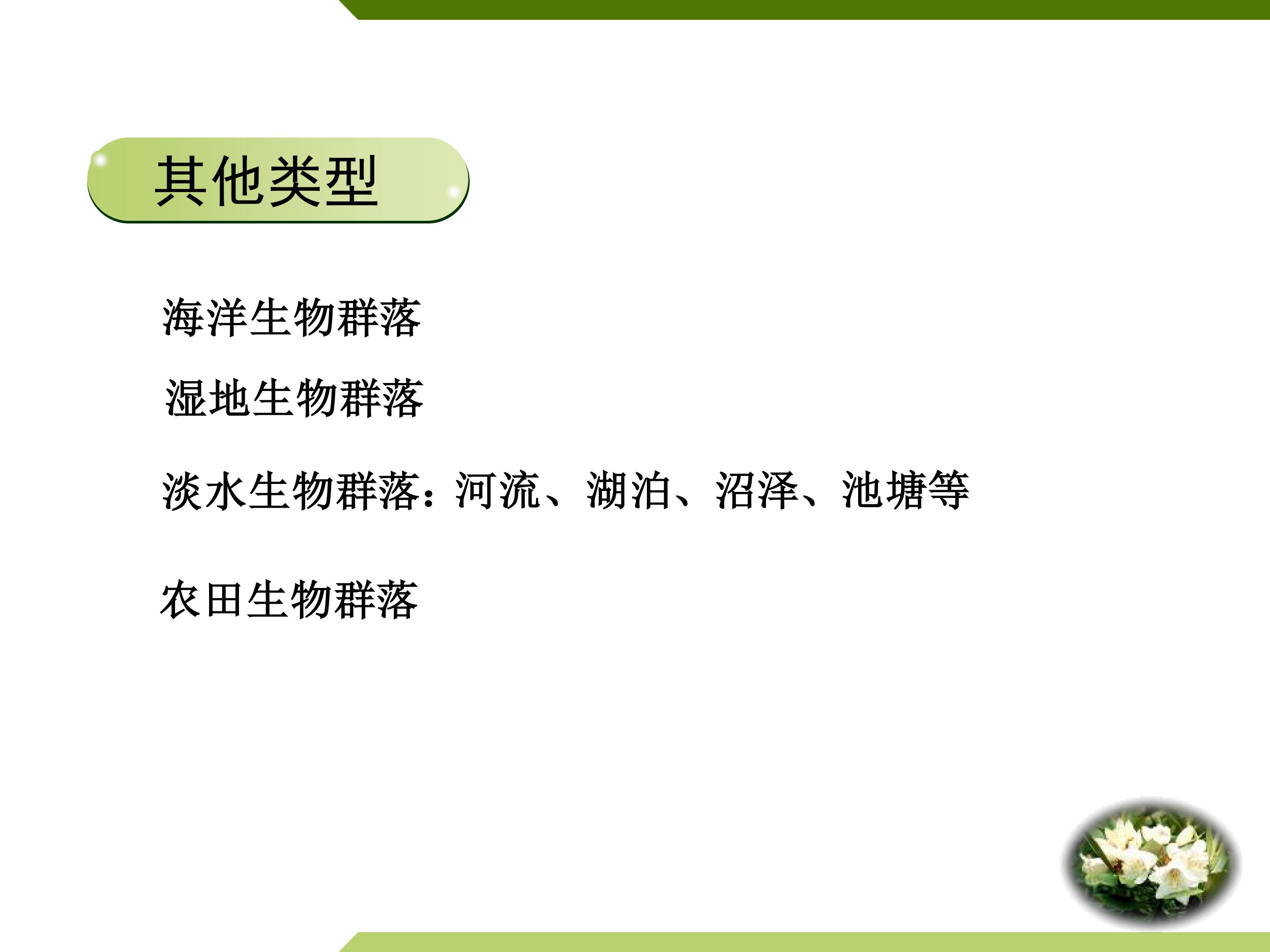 其他类型

海洋生物群落

湿地生物群落

淡水生物群落：河流、湖泊、沼泽、池塘等

农田生物群落